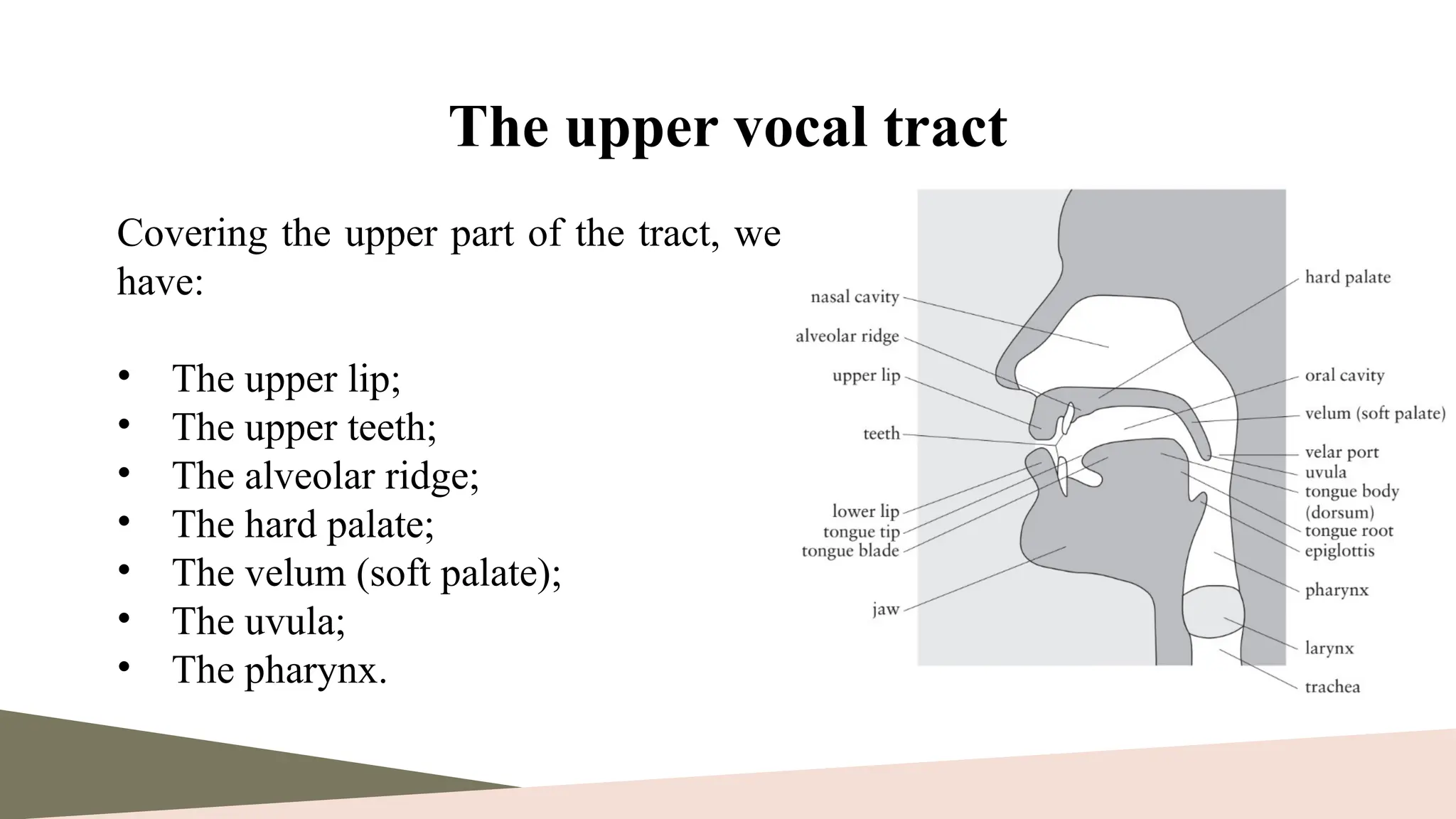 The upper vocal tract

Covering the upper part of the tract, we have:

• The upper lip;
• The upper teeth;
• The alveolar ridge;
• The hard palate;
• The velum (soft palate);
• The uvula;
• The pharynx.

nasal cavity
alveolar ridge
upper lip
teeth
lower lip
tongue tip
tongue blade
jaw

hard palate
oral cavity
velum (soft palate)
velar port
uvula
tongue body (dorsum)
tongue root
epiglottis
pharynx
larynx
trachea